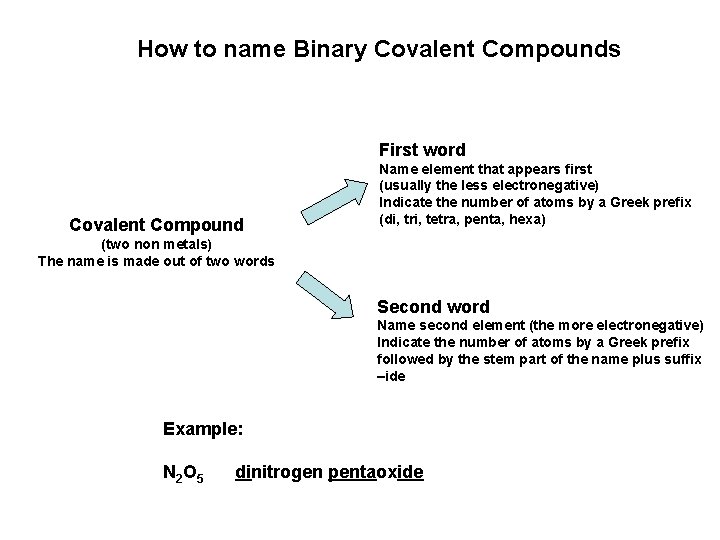 How to name Binary Covalent Compounds

Covalent Compound
(two non metals)
The name is made out of two words

First word
Name element that appears first
(usually the less electronegative)
Indicate the number of atoms by a Greek prefix
(di, tri, tetra, penta, hexa)

Second word
Name second element (the more electronegative)
Indicate the number of atoms by a Greek prefix followed by the stem part of the name plus suffix –ide

Example:

$N_2O_5$ dinitrogen pentaoxide